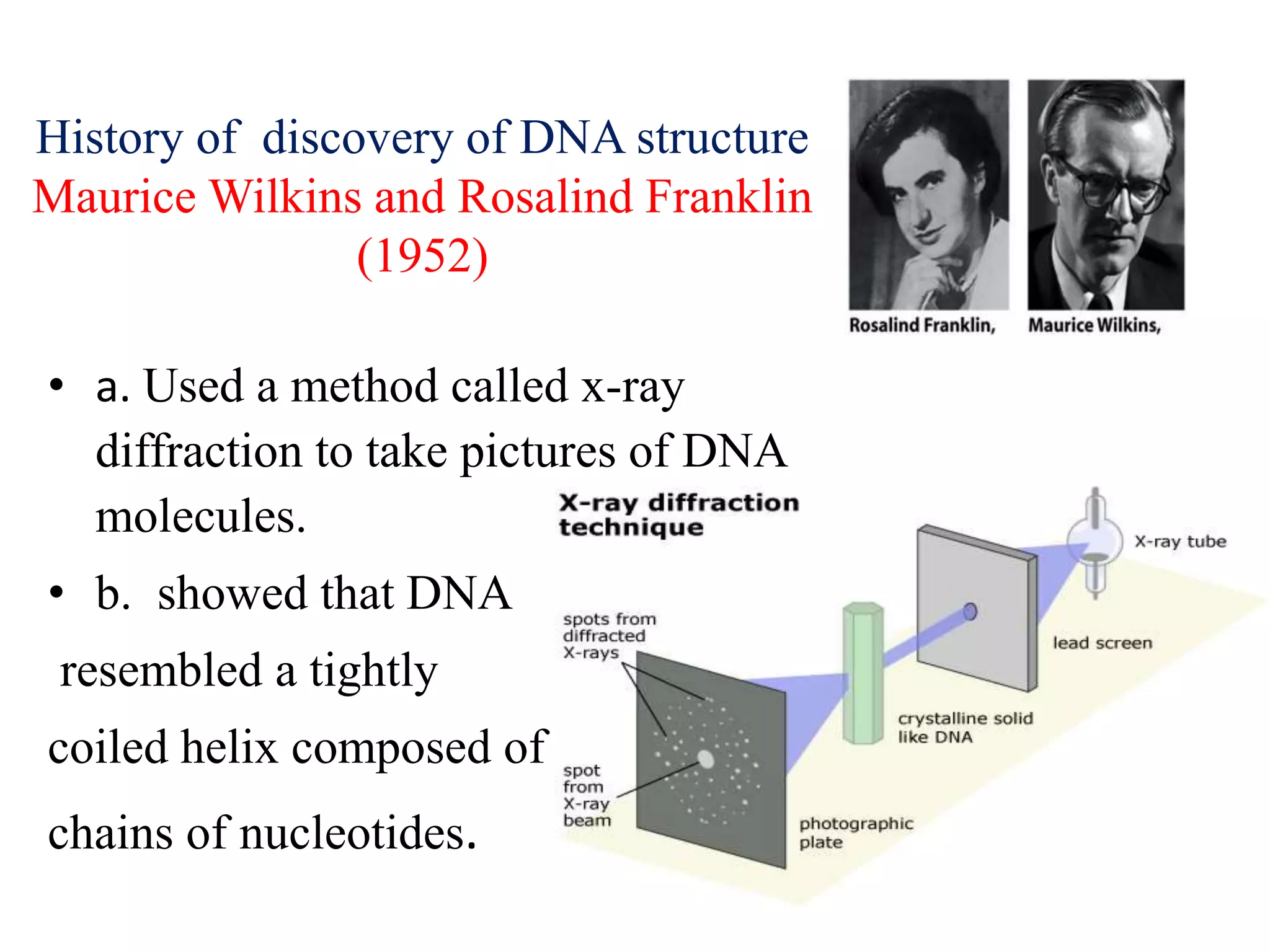 History of discovery of DNA structure
Maurice Wilkins and Rosalind Franklin (1952)

Rosalind Franklin, Maurice Wilkins,

• a. Used a method called x-ray diffraction to take pictures of DNA molecules.

• b. showed that DNA resembled a tightly coiled helix composed of chains of nucleotides.

X-ray diffraction technique

X-ray tube

lead screen

crystalline solid like DNA

spots from diffracted X-rays

spot from X-ray beam

photographic plate